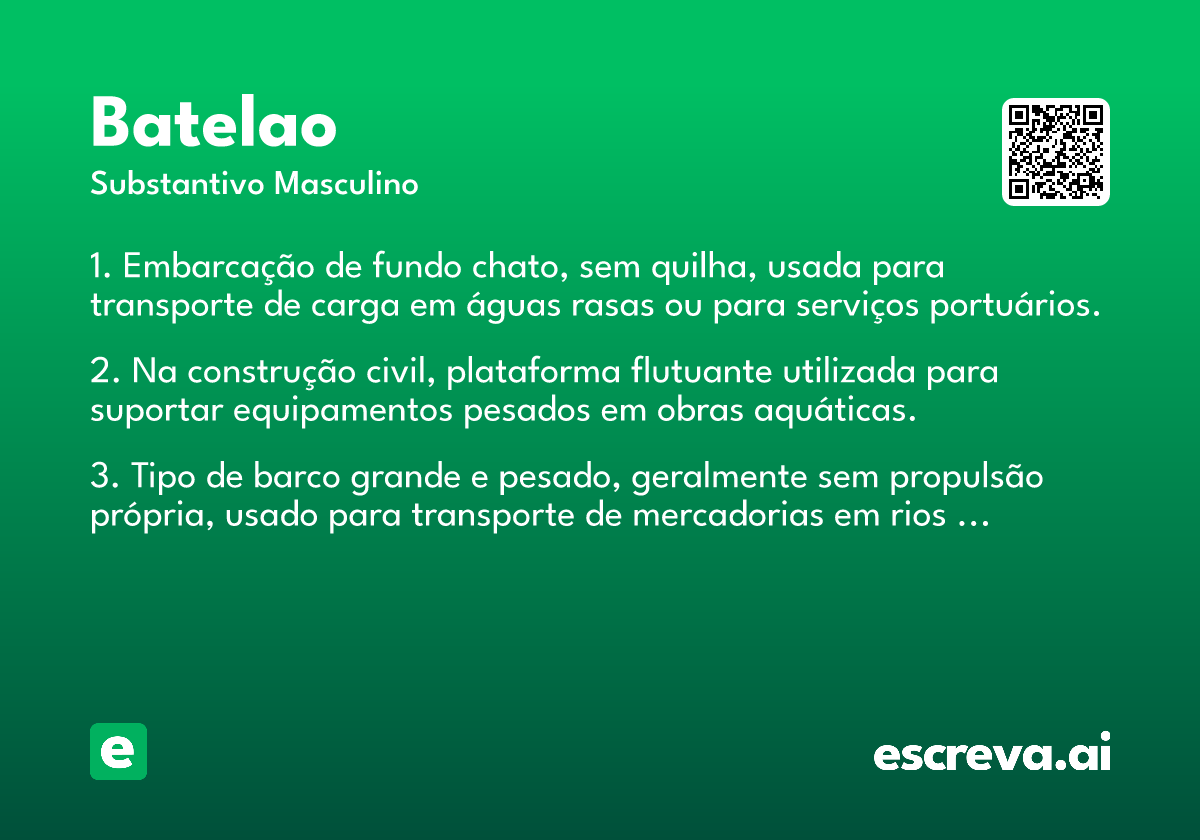 Batelao

Substantivo Masculino

1. Embarcação de fundo chato, sem quilha, usada para transporte de carga em águas rasas ou para serviços portuários.

2. Na construção civil, plataforma flutuante utilizada para suportar equipamentos pesados em obras aquáticas.

3. Tipo de barco grande e pesado, geralmente sem propulsão própria, usado para transporte de mercadorias em rios …

e

escreva.ai